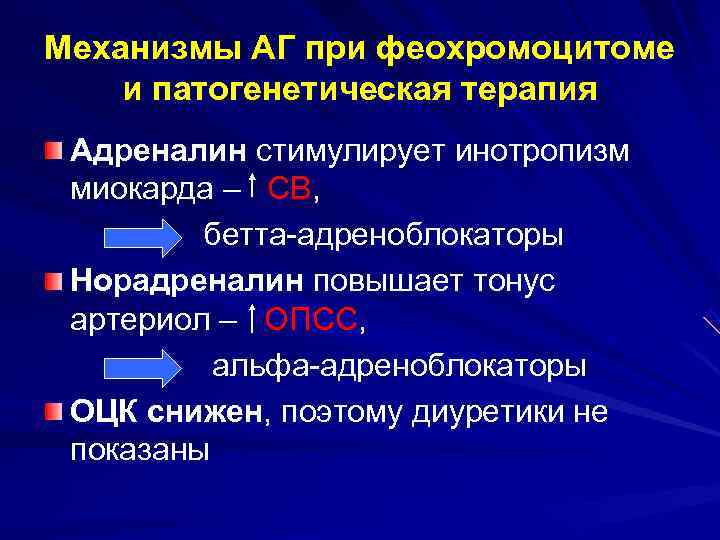 Механизмы АГ при феохромоцитоме и патогенетическая терапия

Адреналин стимулирует инотропизм миокарда – ↑ СВ,

бетта-адреноблокаторы

Норадреналин повышает тонус артериол – ↑ ОПСС,

альфа-адреноблокаторы

ОЦК снижен, поэтому диуретики не показаны